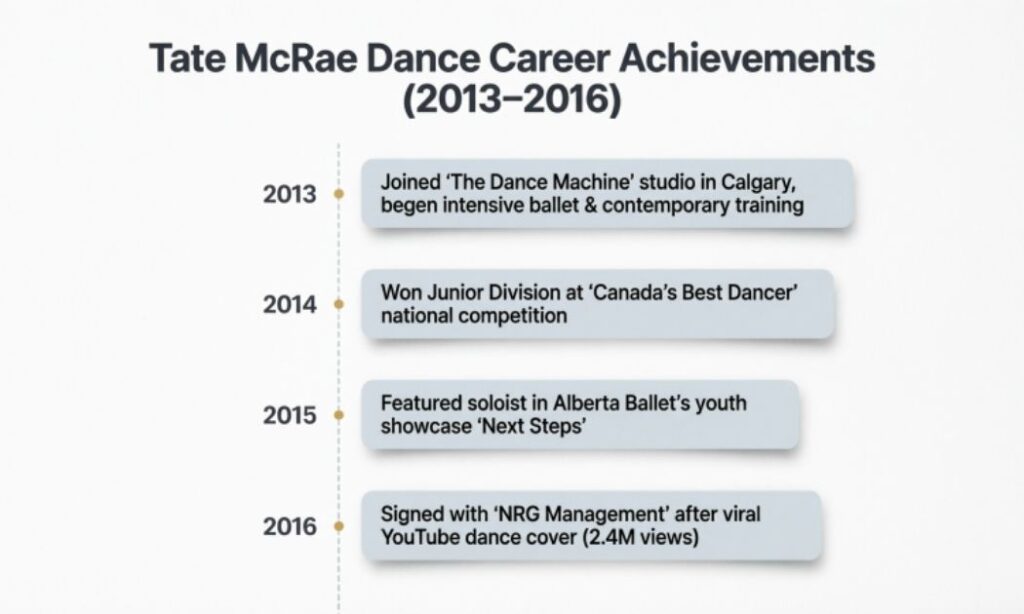 Tate McRae Dance Career Achievements (2013–2016)

2013
Joined 'The Dance Machine' studio in Calgary, begen intensive ballet & contemporary training

2014
Won Junior Division at 'Canada's Best Dancer' national competition

2015
Featured soloist in Alberta Ballet's youth showcase 'Next Steps'

2016
Signed with 'NRG Management' after viral YouTube dance cover (2.4M views)